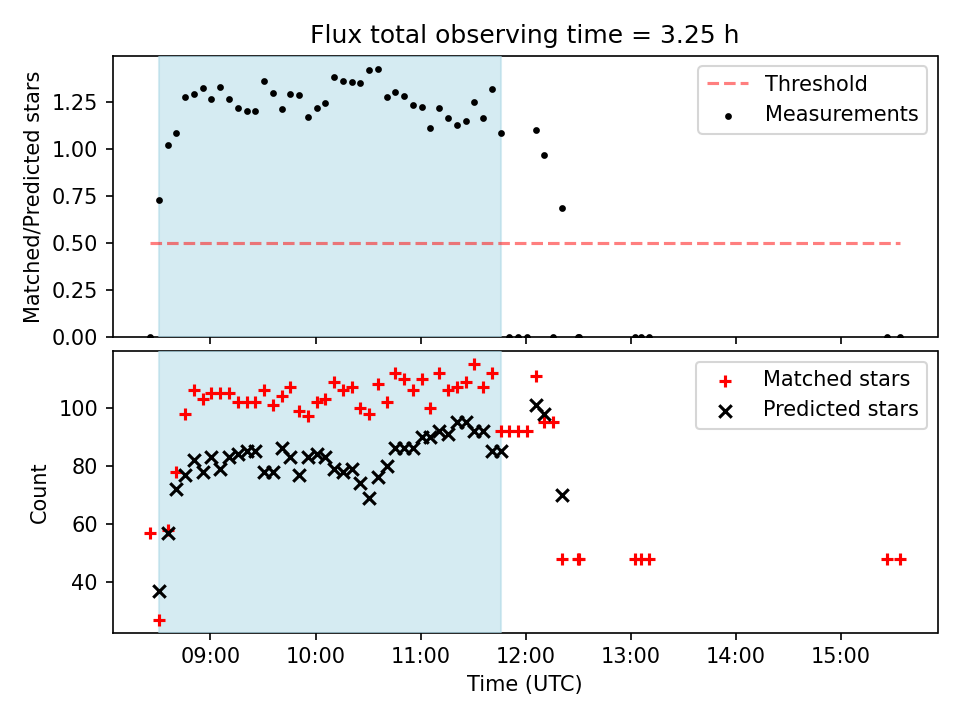 Flux total observing time = 3.25 h

Matched/Predicted stars

1.25
1.00
0.75
0.50
0.25
0.00

Threshold
Measurements

Count

100
80
60
40

Matched stars
Predicted stars

09:00
10:00
11:00
12:00
13:00
14:00
15:00

Time (UTC)